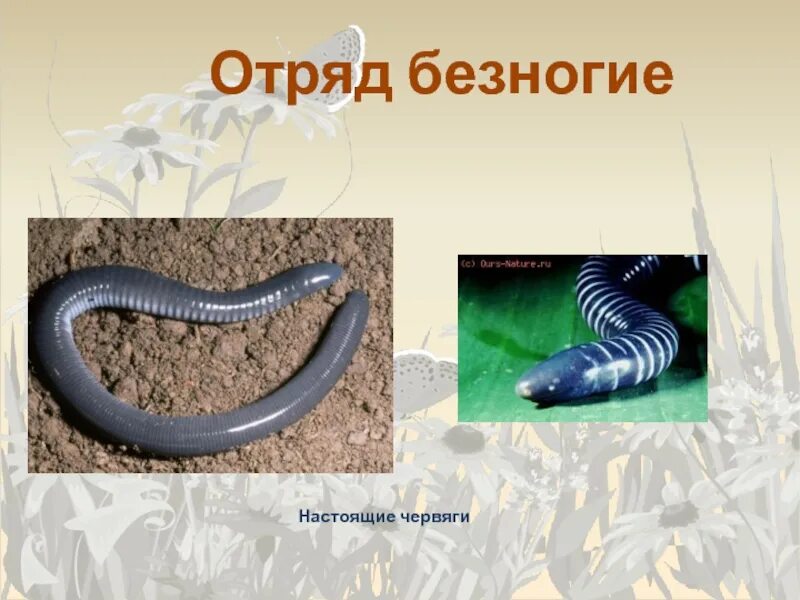 Отряд безногие

(c) Ours-Nature.ru

Настоящие червяги